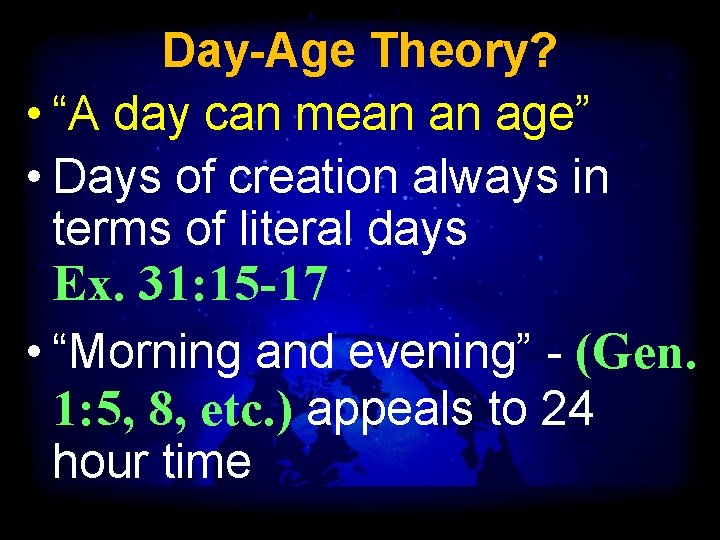 Day-Age Theory?

• “A day can mean an age”

• Days of creation always in terms of literal days Ex. 31:15-17

• “Morning and evening” - (Gen. 1:5, 8, etc.) appeals to 24 hour time